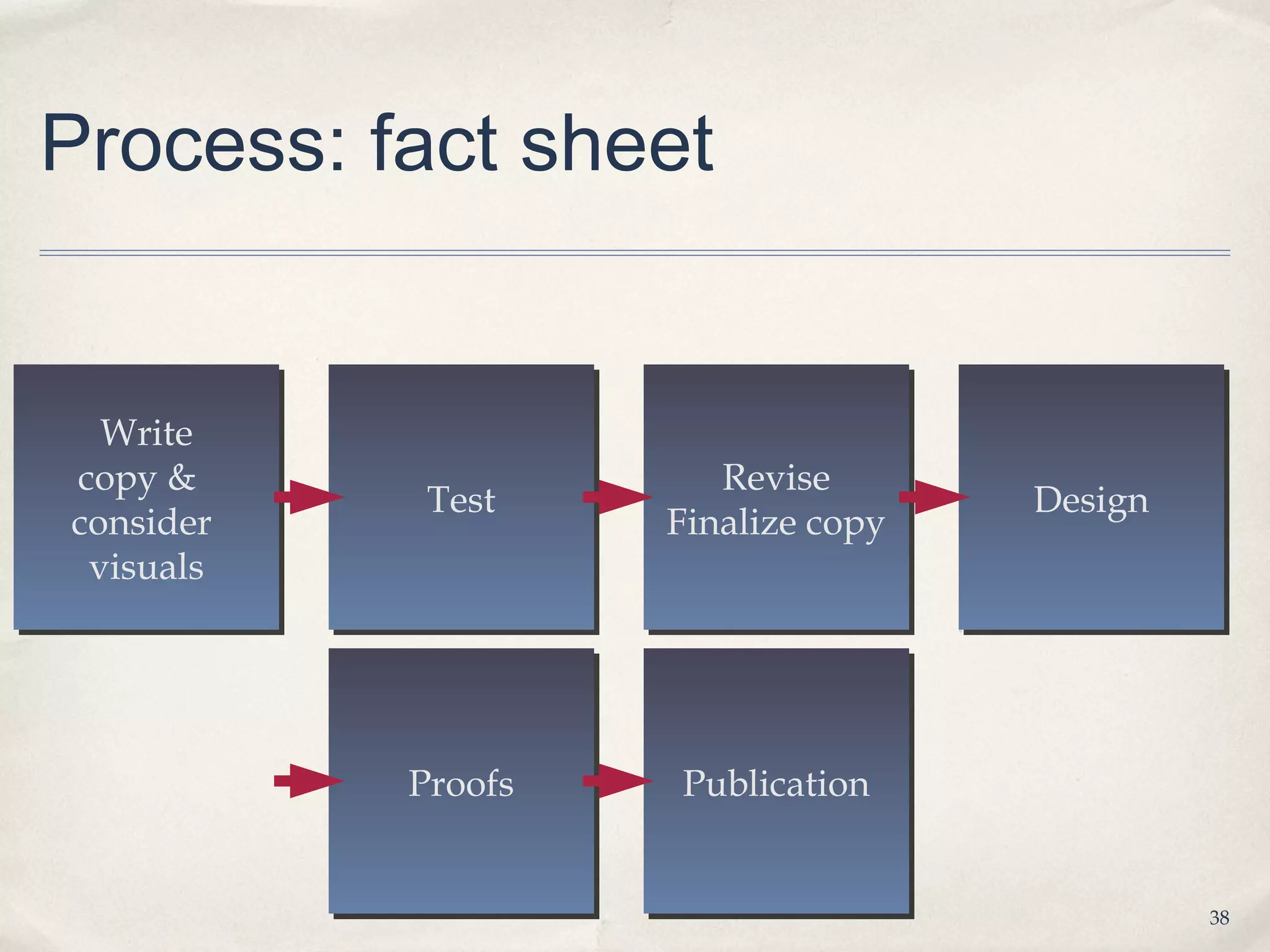 Process: fact sheet

Write copy & consider visuals

Test

Revise
Finalize copy

Design

Proofs

Publication

38